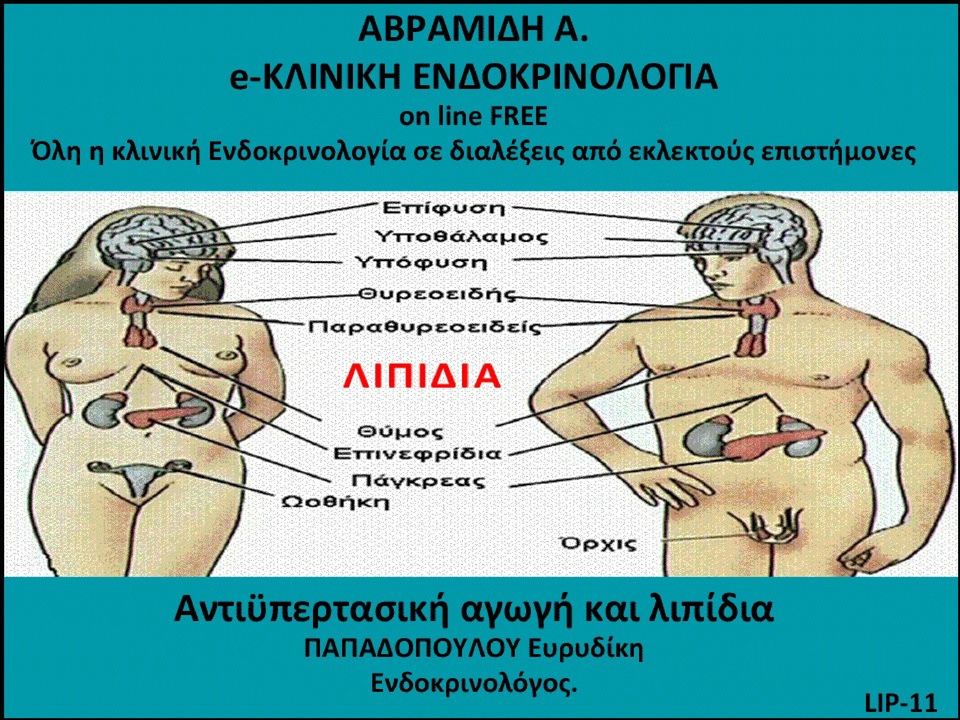 ΑΒΡΑΜΙΔΗ Α.
e-ΚΛΙΝΙΚΗ ΕΝΔΟΚΡΙΝΟΛΟΓΙΑ
on line FREE
Όλη η κλινική Ενδοκρινολογία σε διαλέξεις από εκλεκτούς επιστήμονες

Επίφυση
Υποθάλαμος
Υπόφυση
Θυρεοειδής
Παραθυρεοειδείς
ΛΙΠΙΔΙΑ
Θύμος
Επινεφρίδια
Πάγκρεας
Ωοθήκη
Όρχις

Αντιϋπερτασική αγωγή και λιπίδια
ΠΑΠΑΔΟΠΟΥΛΟΥ Ευρυδίκη
Ενδοκρινολόγος.
LIP-11